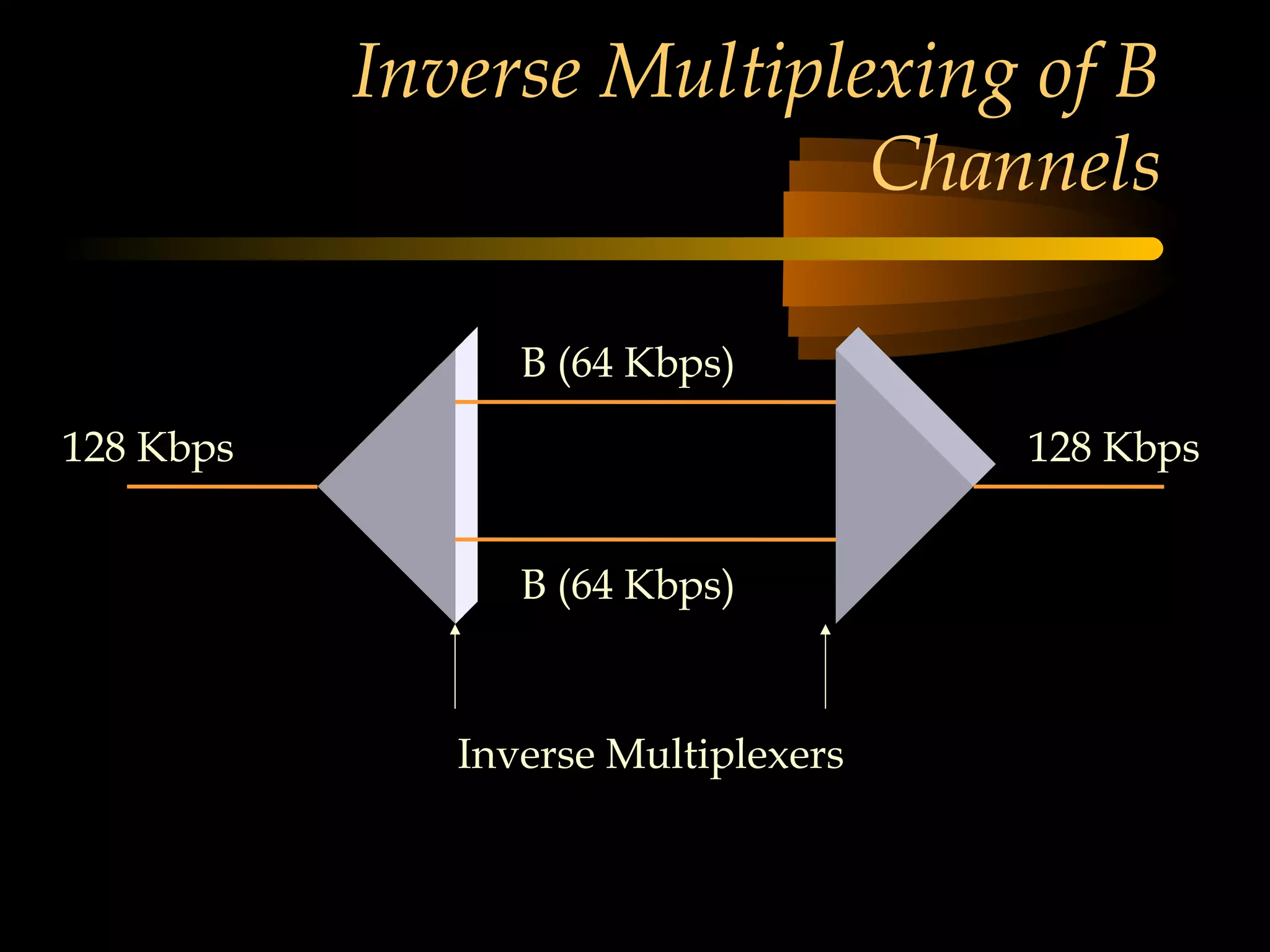 Inverse Multiplexing of B Channels

B (64 Kbps)

128 Kbps

128 Kbps

B (64 Kbps)

Inverse Multiplexers